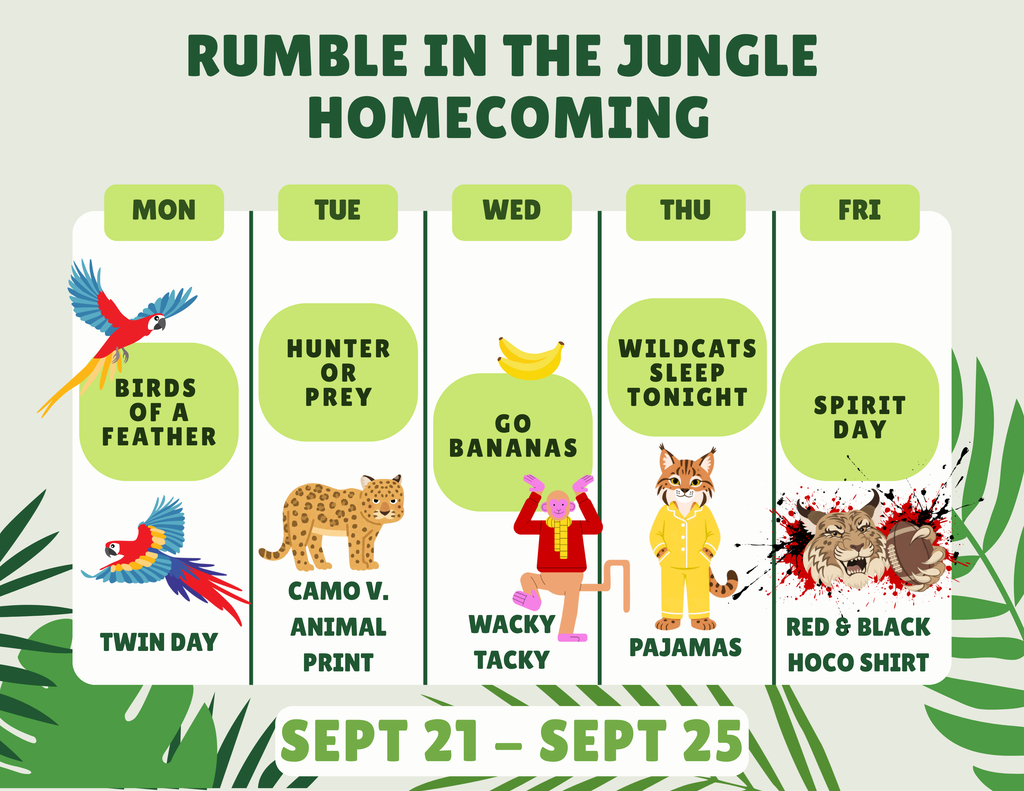 RUMBLE IN THE JUNGLE HOMECOMING

MON

BIRDS OF A FEATHER

TWIN DAY

TUE

HUNTER OR PREY

CAMO V. ANIMAL PRINT

WED

GO BANANAS

WACKY TACKY

THU

WILDCATS SLEEP TONIGHT

PAJAMAS

FRI

SPIRIT DAY

RED & BLACK HOCO SHIRT

SEPT 21 – SEPT 25